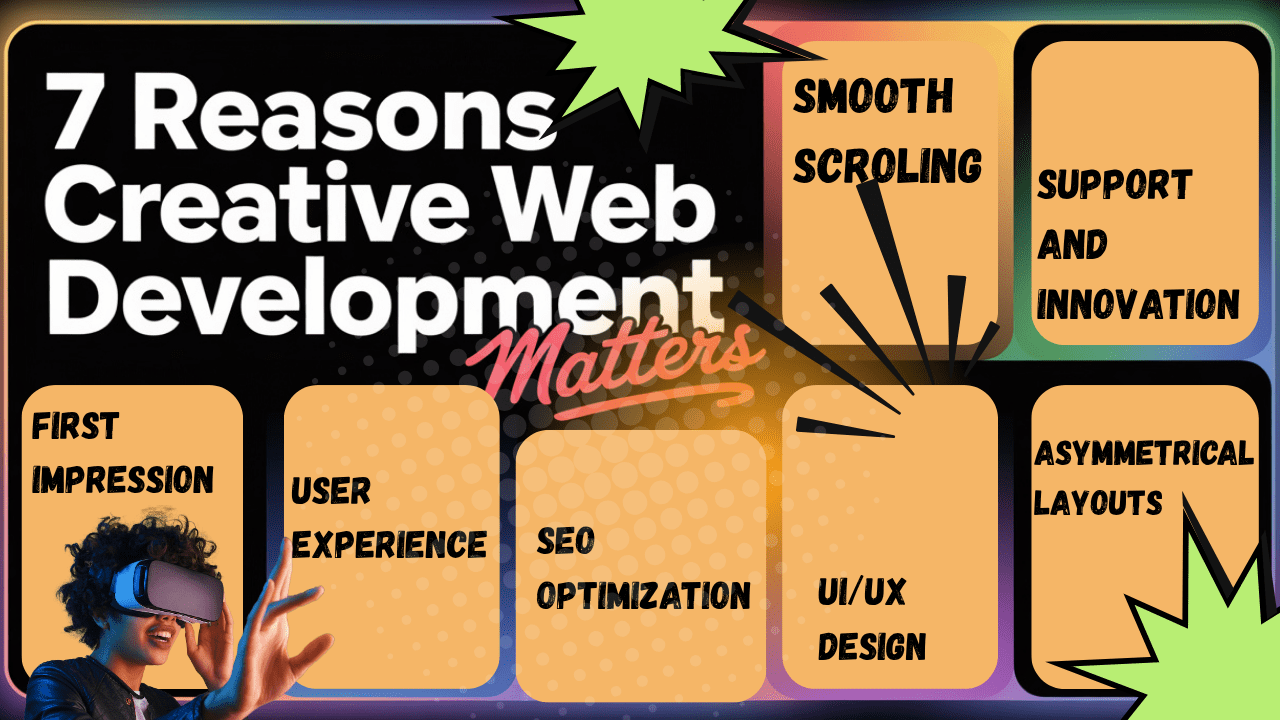 7 Reasons Creative Web Development Matters

SMOOTH SCROLING

SUPPORT AND INNOVATION

FIRST IMPRESSION

USER EXPERIENCE

SEO OPTIMIZATION

UI/UX DESIGN

ASYMMETRICAL LAYOUTS